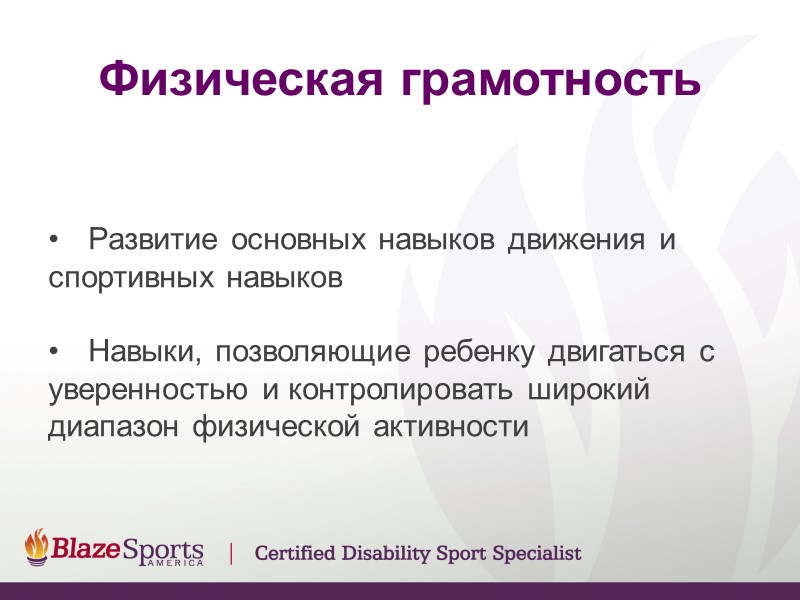 Физическая грамотность

• Развитие основных навыков движения и спортивных навыков

• Навыки, позволяющие ребенку двигаться с уверенностью и контролировать широкий диапазон физической активности

BlazeSports AMERICA | Certified Disability Sport Specialist